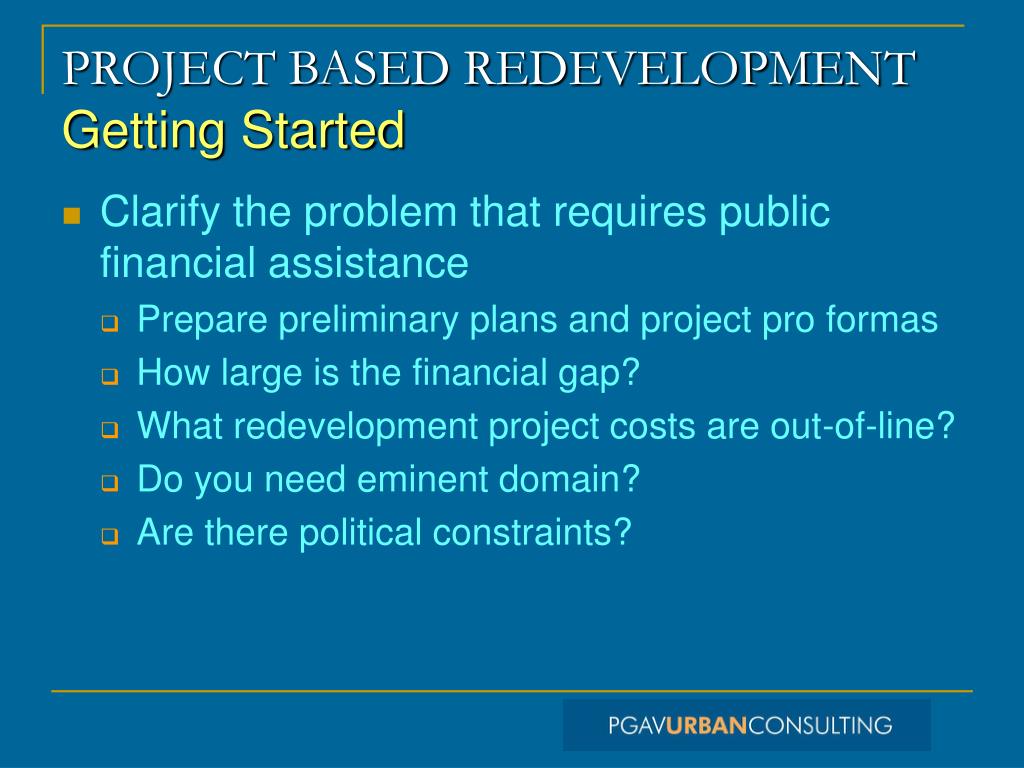 PROJECT BASED REDEVELOPMENT
Getting Started

Clarify the problem that requires public financial assistance

Prepare preliminary plans and project pro formas

How large is the financial gap?

What redevelopment project costs are out-of-line?

Do you need eminent domain?

Are there political constraints?

PGAVURBANCONSULTING